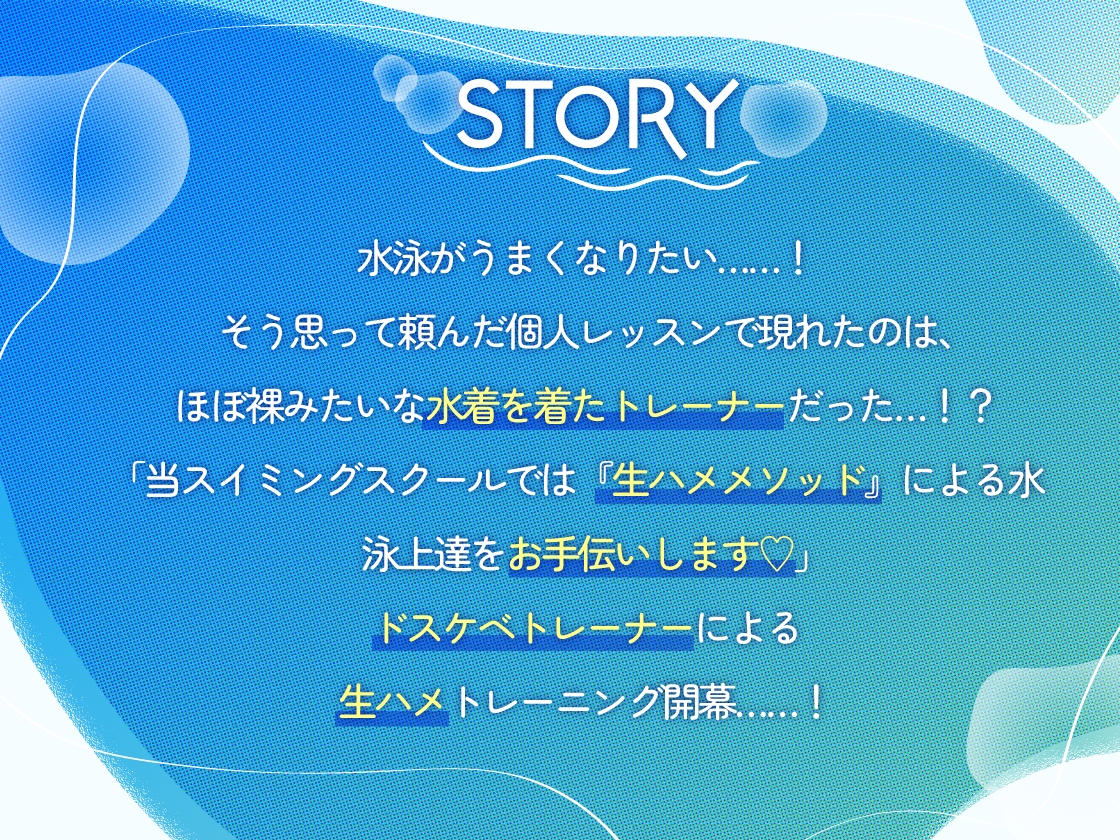 STORY

水泳がうまくなりたい……！

そう思って頼んだ個人レッスンで現れたのは、

ほぼ裸みたいな水着を着たトレーナーだった…！？

「当スイミングスクールでは『生ハメメソッド』による水泳上達をお手伝いします♡」

ドスケベトレーナーによる

生ハメトレーニング開幕……！